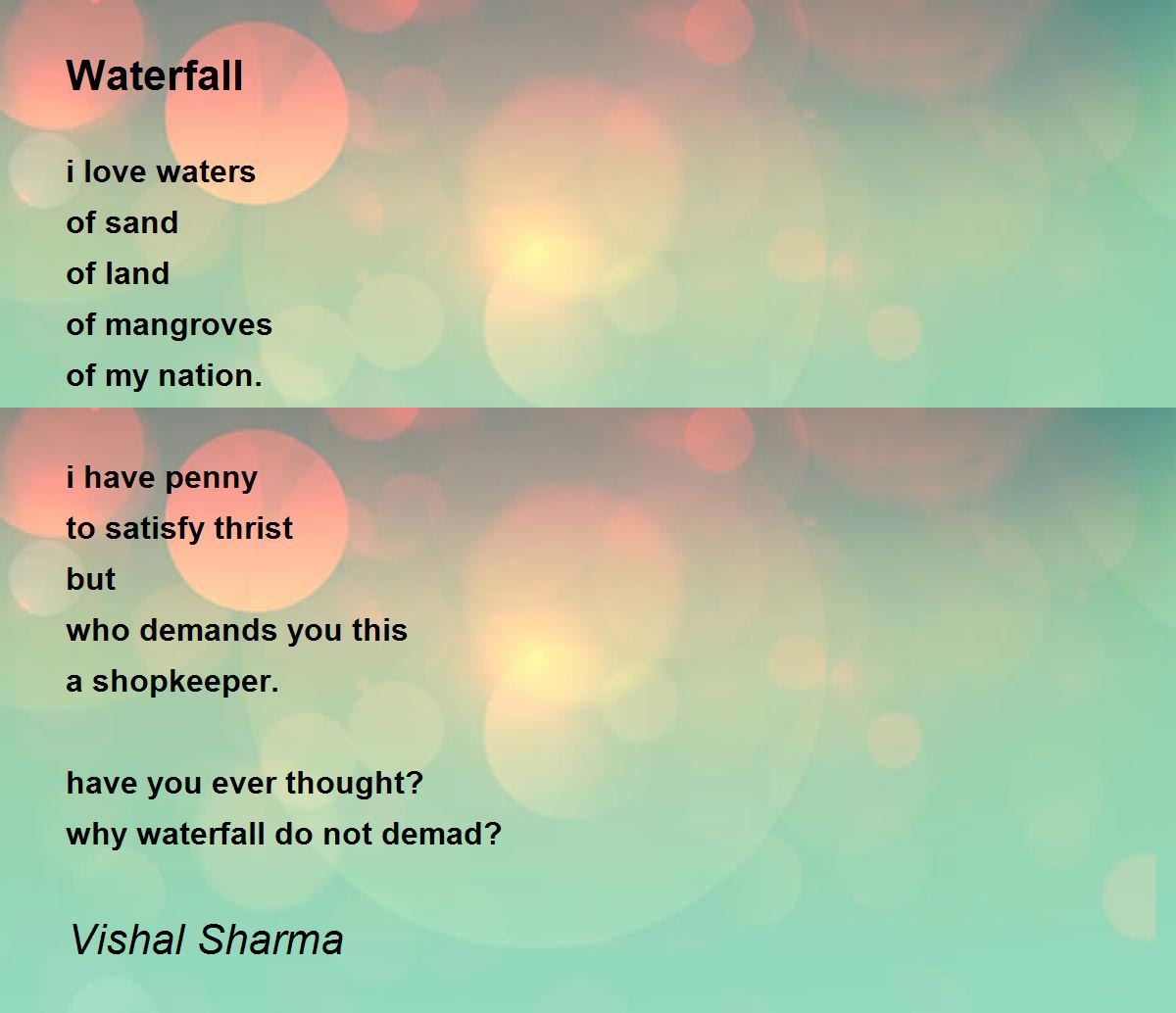 Waterfall

i love waters
of sand
of land
of mangroves
of my nation.

i have penny
to satisfy thrist
but
who demands you this
a shopkeeper.

have you ever thought?
why waterfall do not demad?

Vishal Sharma